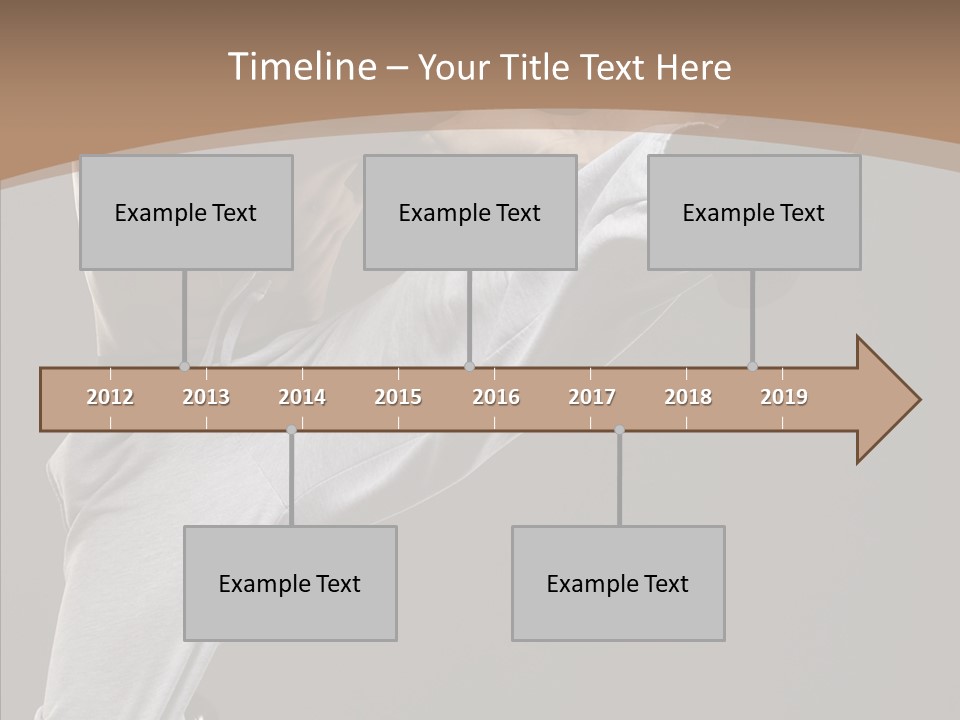 Timeline – Your Title Text Here

Example Text

Example Text

Example Text

2012 2013 2014 2015 2016 2017 2018 2019

Example Text

Example Text